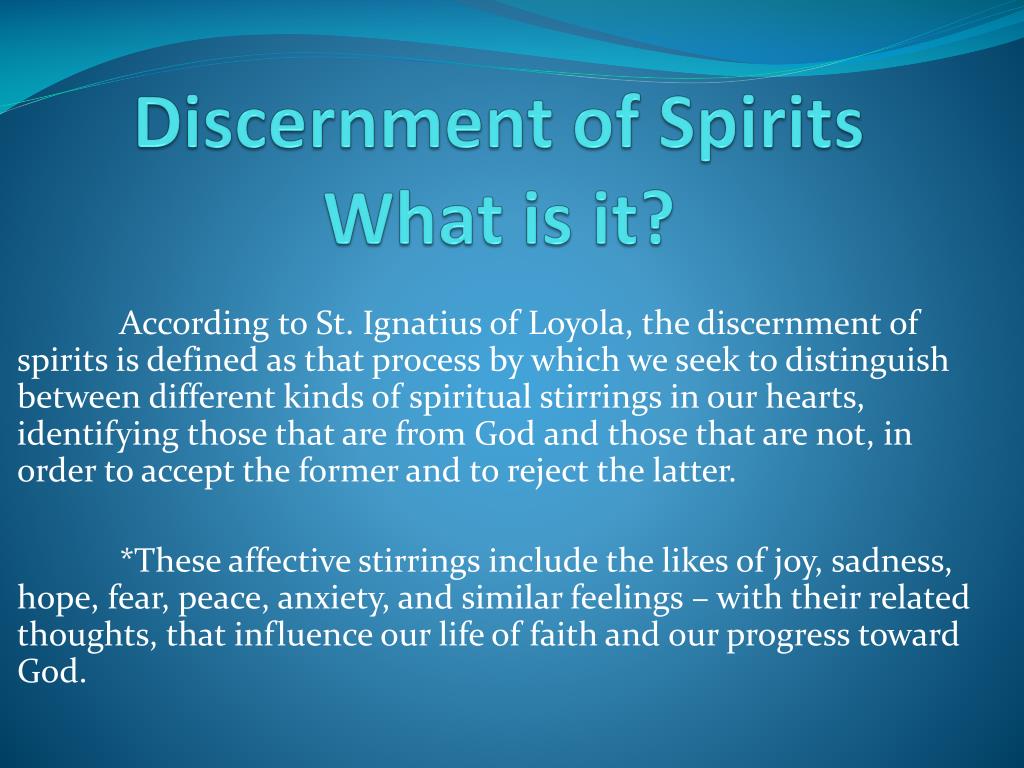 Discernment of Spirits
What is it?

According to St. Ignatius of Loyola, the discernment of spirits is defined as that process by which we seek to distinguish between different kinds of spiritual stirrings in our hearts, identifying those that are from God and those that are not, in order to accept the former and to reject the latter.

*These affective stirrings include the likes of joy, sadness, hope, fear, peace, anxiety, and similar feelings – with their related thoughts, that influence our life of faith and our progress toward God.